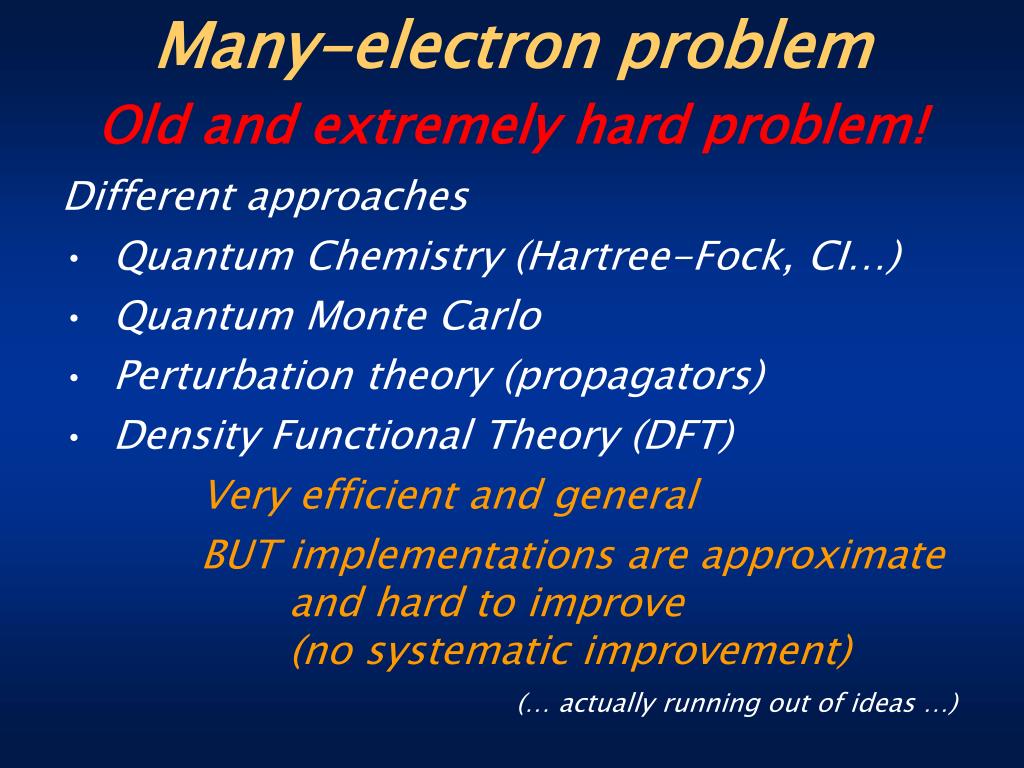 Many-electron problem

Old and extremely hard problem!

Different approaches

• Quantum Chemistry (Hartree-Fock, CI…)
• Quantum Monte Carlo
• Perturbation theory (propagators)
• Density Functional Theory (DFT)

Very efficient and general

BUT implementations are approximate and hard to improve (no systematic improvement)

(… actually running out of ideas …)